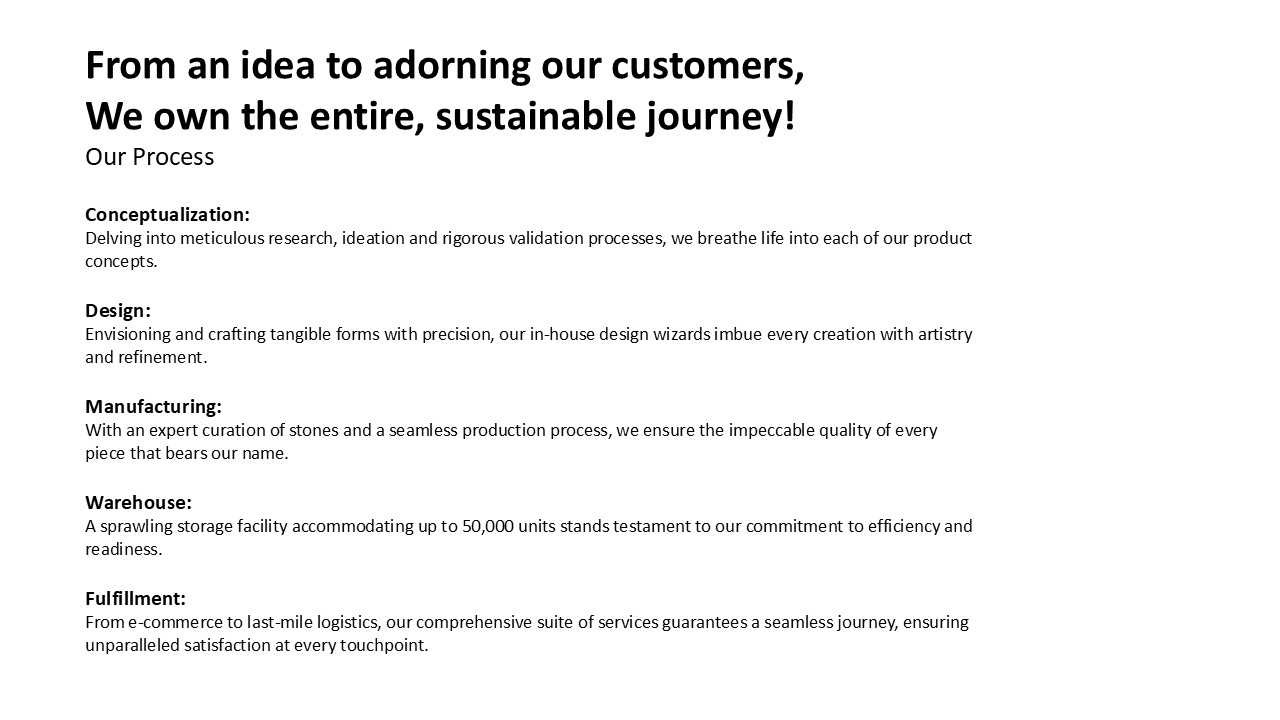 From an idea to adorning our customers,
We own the entire, sustainable journey!
Our Process

Conceptualization:
Delving into meticulous research, ideation and rigorous validation processes, we breathe life into each of our product concepts.

Design:
Envisioning and crafting tangible forms with precision, our in-house design wizards imbue every creation with artistry and refinement.

Manufacturing:
With an expert curation of stones and a seamless production process, we ensure the impeccable quality of every piece that bears our name.

Warehouse:
A sprawling storage facility accommodating up to 50,000 units stands testament to our commitment to efficiency and readiness.

Fulfillment:
From e-commerce to last-mile logistics, our comprehensive suite of services guarantees a seamless journey, ensuring unparalleled satisfaction at every touchpoint.